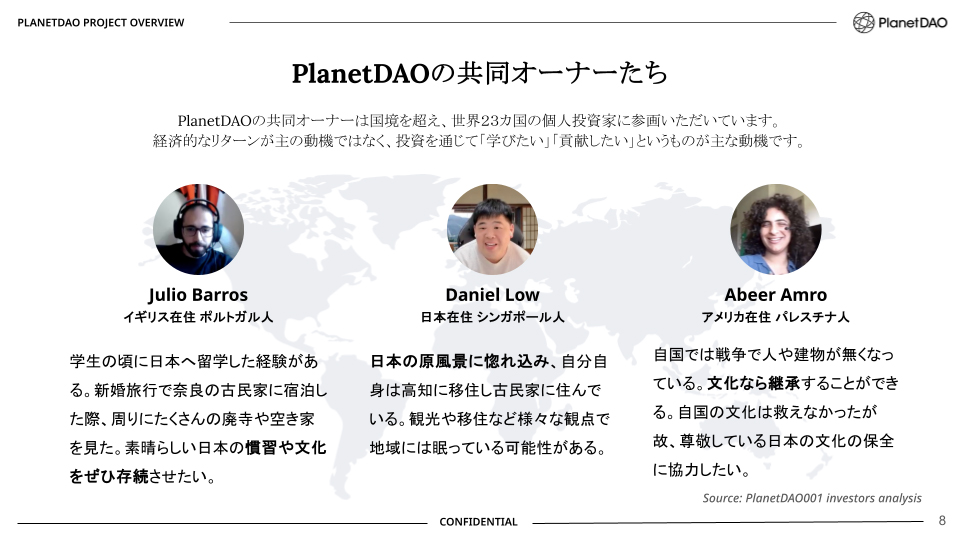 PLANETDAO PROJECT OVERVIEW

PlanetDAO

PlanetDAOの共同オーナーたち

PlanetDAOの共同オーナーは国境を超え、世界23カ国の個人投資家に参画いただいています。
経済的なリターンが主の動機ではなく、投資を通じて「学びたい」「貢献したい」というものが主な動機です。

Julio Barros
イギリス在住 ポルトガル人

学生の頃に日本へ留学した経験がある。新婚旅行で奈良の古民家に宿泊した際、周りにたくさんの廃寺や空き家を見た。素晴らしい日本の慣習や文化をぜひ存続させたい。

Daniel Low
日本在住 シンガポール人

日本の原風景に惚れ込み、自分自身は高知に移住し古民家に住んでいる。観光や移住など様々な観点で地域には眠っている可能性がある。

Abeer Amro
アメリカ在住 パレスチナ人

自国では戦争で人や建物が無くなっている。文化なら継承することができる。自国の文化は救えなかったが故、尊敬している日本の文化の保全に協力したい。

Source: PlanetDAO001 investors analysis

CONFIDENTIAL

8